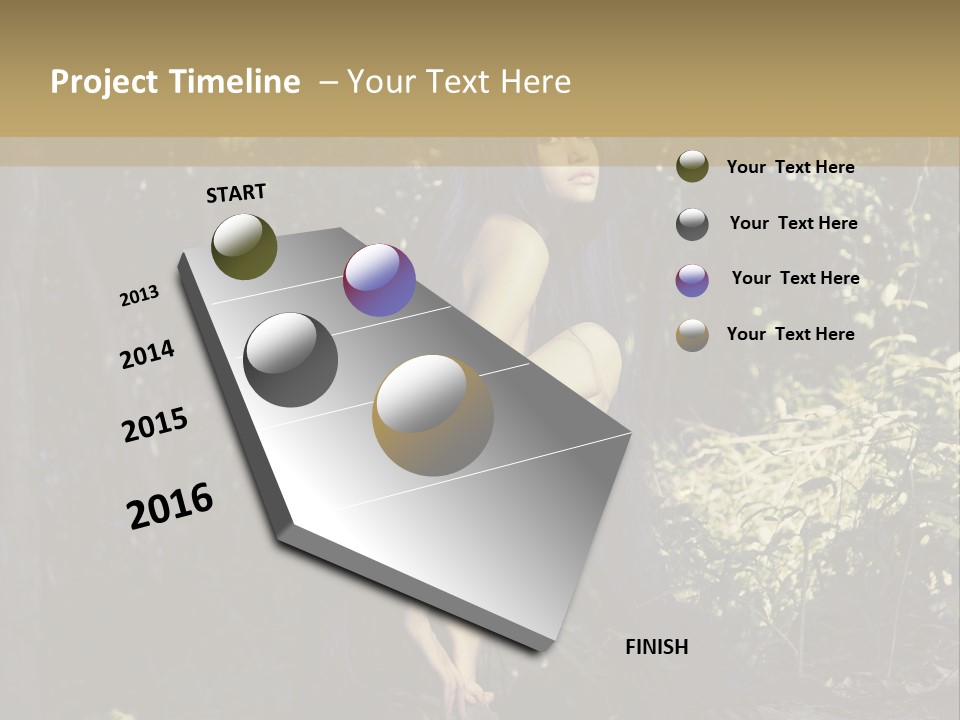 Project Timeline – Your Text Here

START

2013

2014

2015

2016

FINISH

Your Text Here

Your Text Here

Your Text Here

Your Text Here